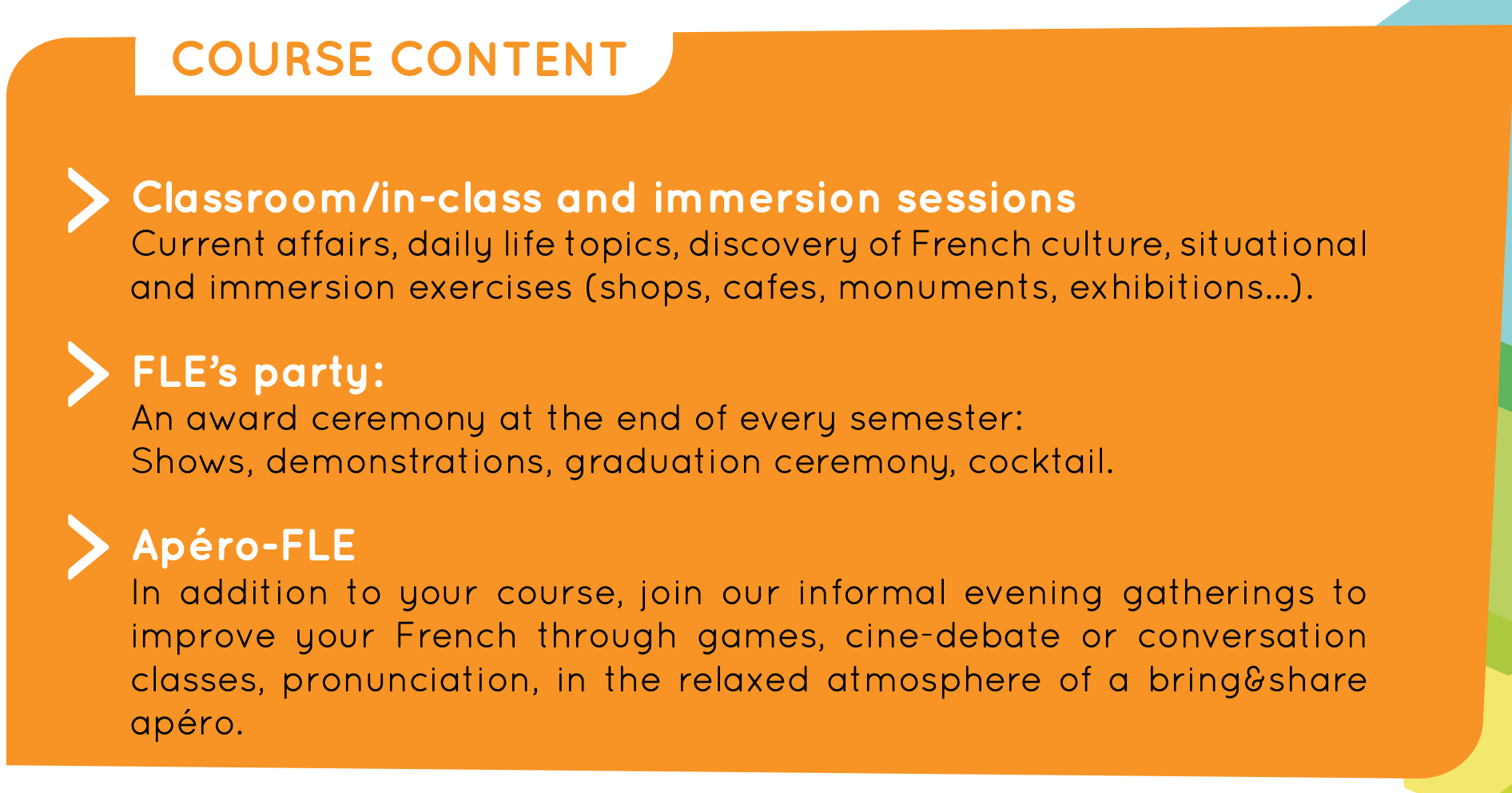 COURSE CONTENT

Classroom/in-class and immersion sessions
Current affairs, daily life topics, discovery of French culture, situational and immersion exercises (shops, cafes, monuments, exhibitions...).

FLE's party:
An award ceremony at the end of every semester:
Shows, demonstrations, graduation ceremony, cocktail.

Apéro-FLE
In addition to your course, join our informal evening gatherings to improve your French through games, cine-debate or conversation classes, pronunciation, in the relaxed atmosphere of a bring&share apéro.